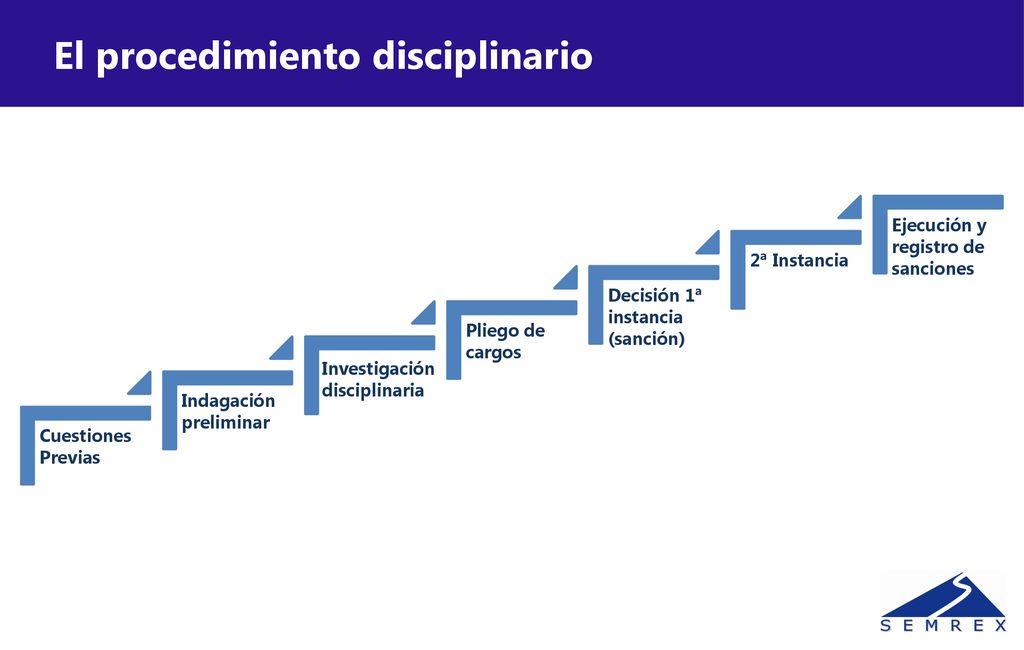 El procedimiento disciplinario

Cuestiones Previas

Indagación preliminar

Investigación disciplinaria

Pliego de cargos

Decisión 1ª instancia (sanción)

2ª Instancia

Ejecución y registro de sanciones

SEMREX